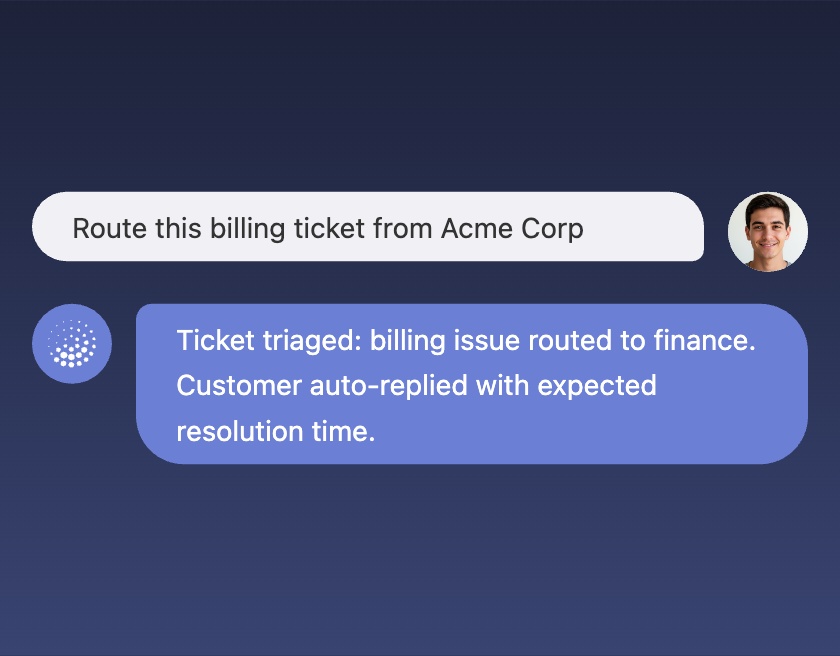 Route this billing ticket from Acme Corp

Ticket triaged: billing issue routed to finance. Customer auto-replied with expected resolution time.